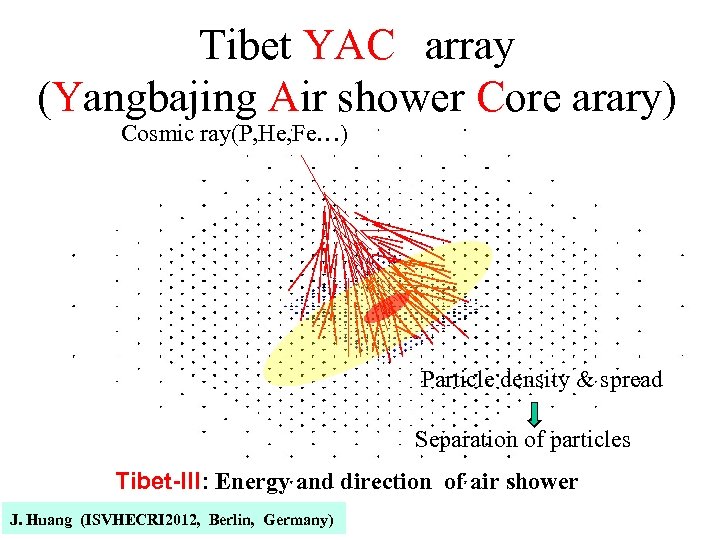 Tibet YAC array
(Yangbajing Air shower Core arary)

Cosmic ray(P,He,Fe…)

Particle density & spread

Separation of particles

Tibet-III: Energy and direction of air shower

J. Huang (ISVHECRI2012, Berlin, Germany)